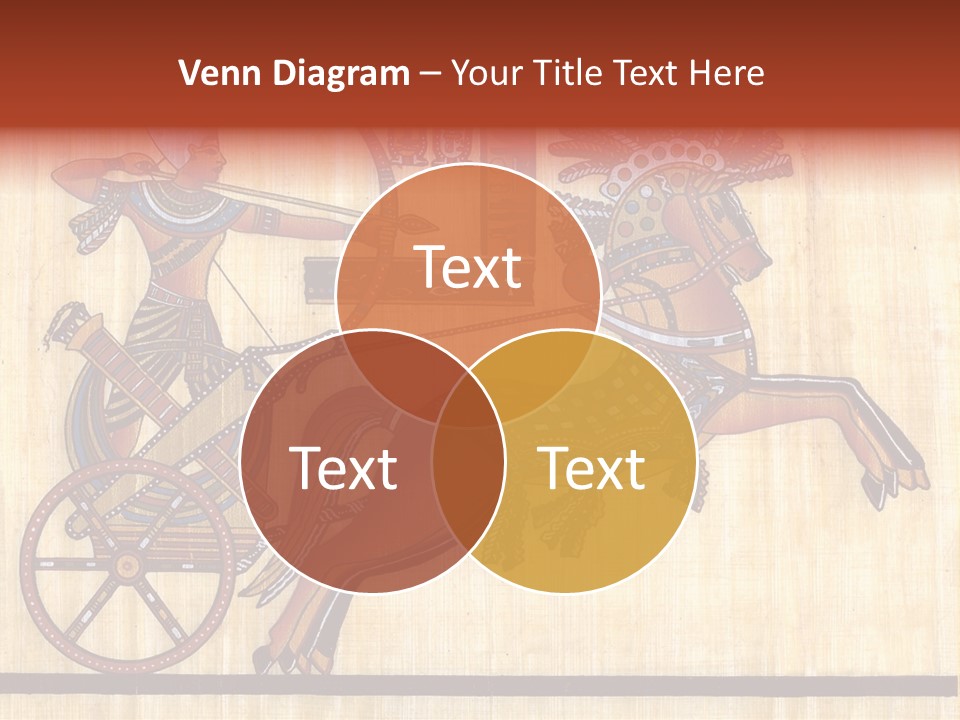 Venn Diagram – Your Title Text Here

Text

Text

Text